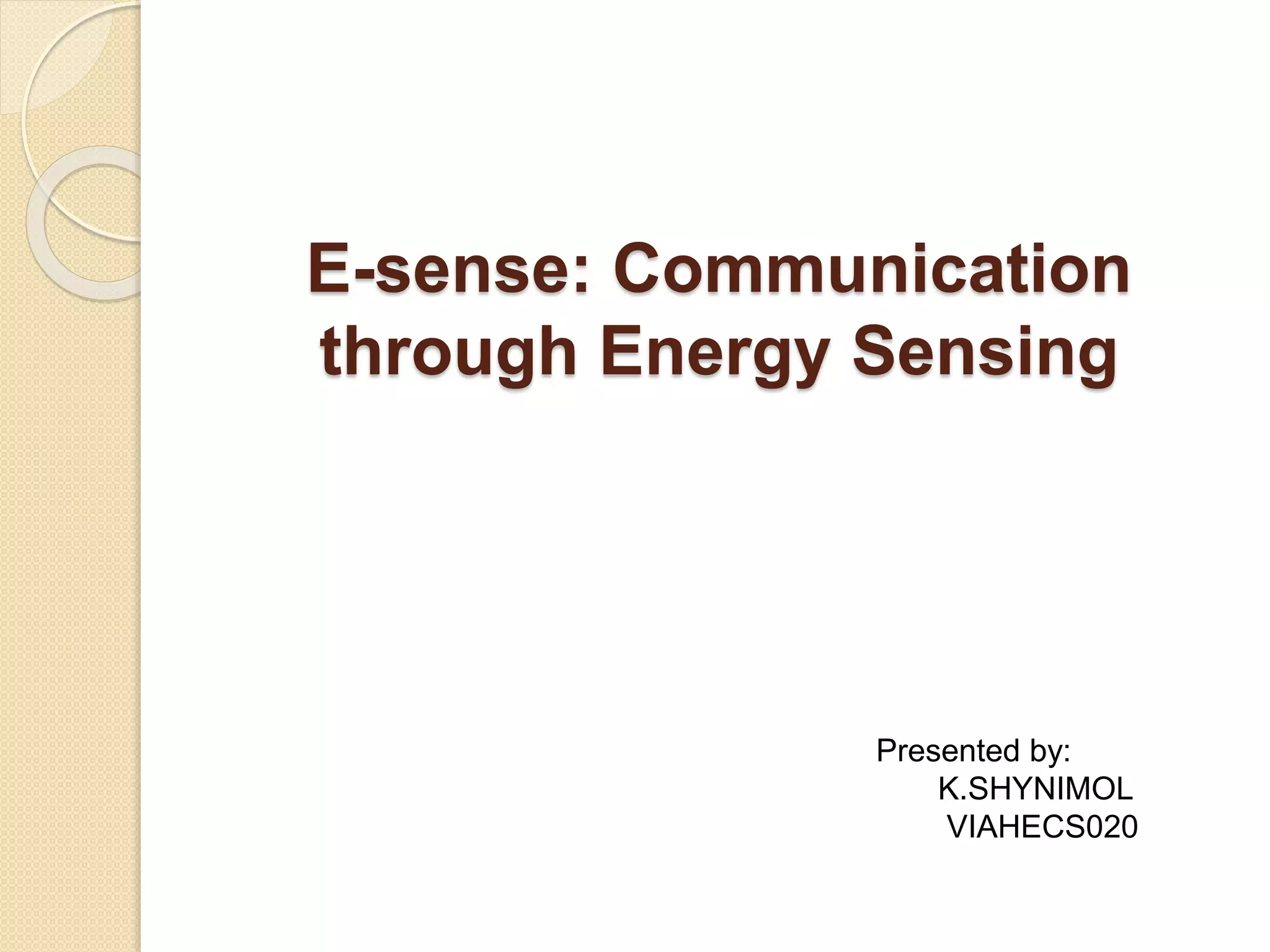 E-sense: Communication through Energy Sensing

Presented by:
K.SHYNIMOL
VIAHECS020